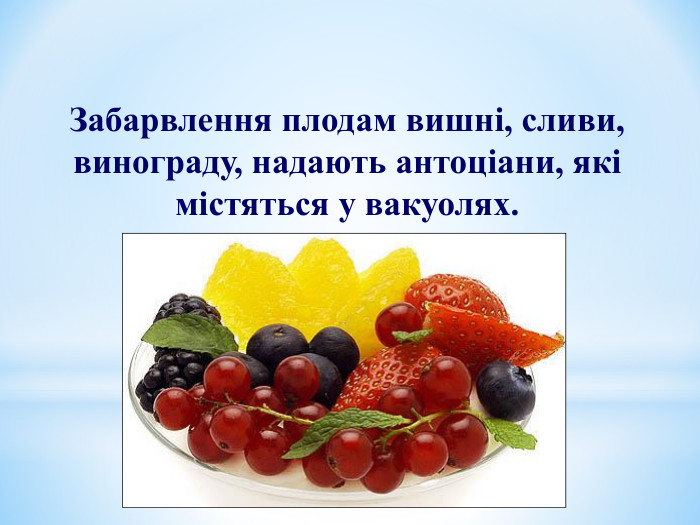 Забарвлення плодам вишні, сливи, винограду, надають антоціани, які містяться у вакуолях.